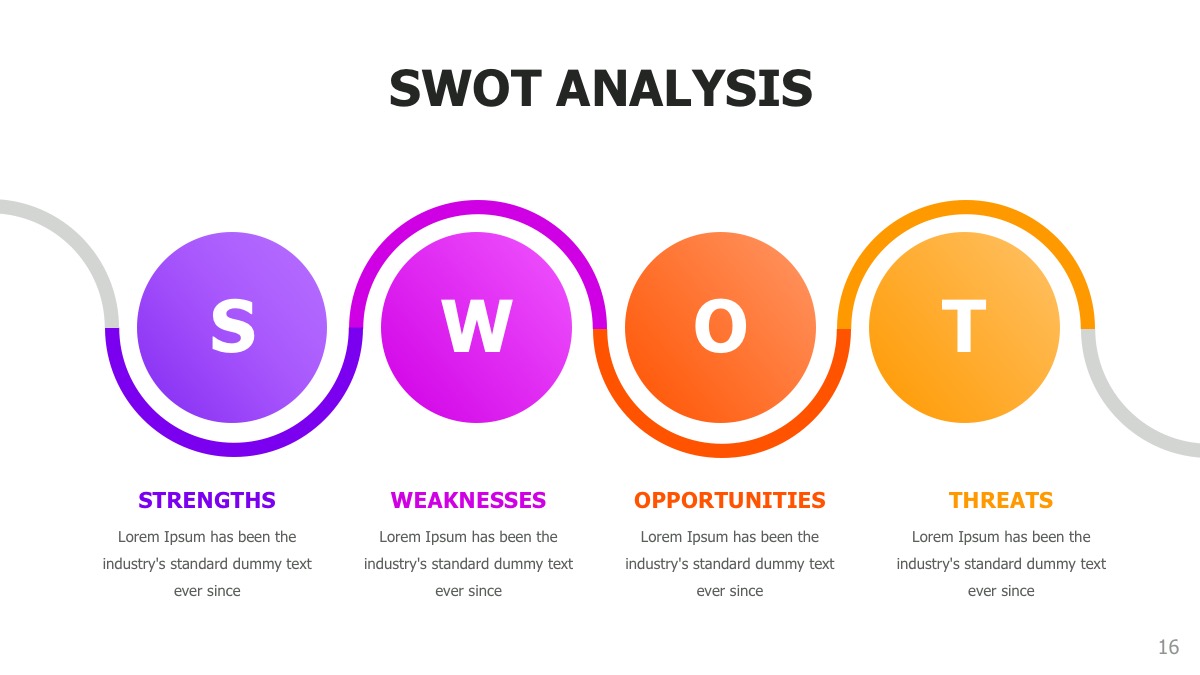 SWOT ANALYSIS

S

W

O

T

STRENGTHS

Lorem Ipsum has been the industry's standard dummy text ever since

WEAKNESSES

Lorem Ipsum has been the industry's standard dummy text ever since

OPPORTUNITIES

Lorem Ipsum has been the industry's standard dummy text ever since

THREATS

Lorem Ipsum has been the industry's standard dummy text ever since

16